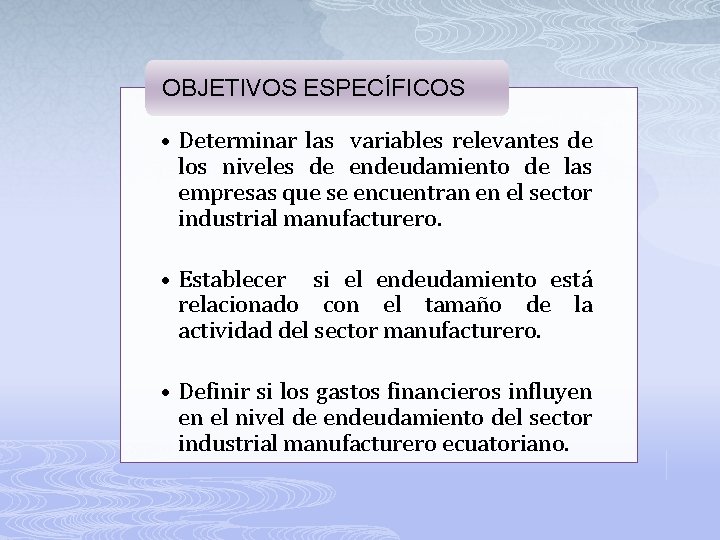 OBJETIVOS ESPECÍFICOS

• Determinar las variables relevantes de los niveles de endeudamiento de las empresas que se encuentran en el sector industrial manufacturero.

• Establecer si el endeudamiento está relacionado con el tamaño de la actividad del sector manufacturero.

• Definir si los gastos financieros influyen en el nivel de endeudamiento del sector industrial manufacturero ecuatoriano.